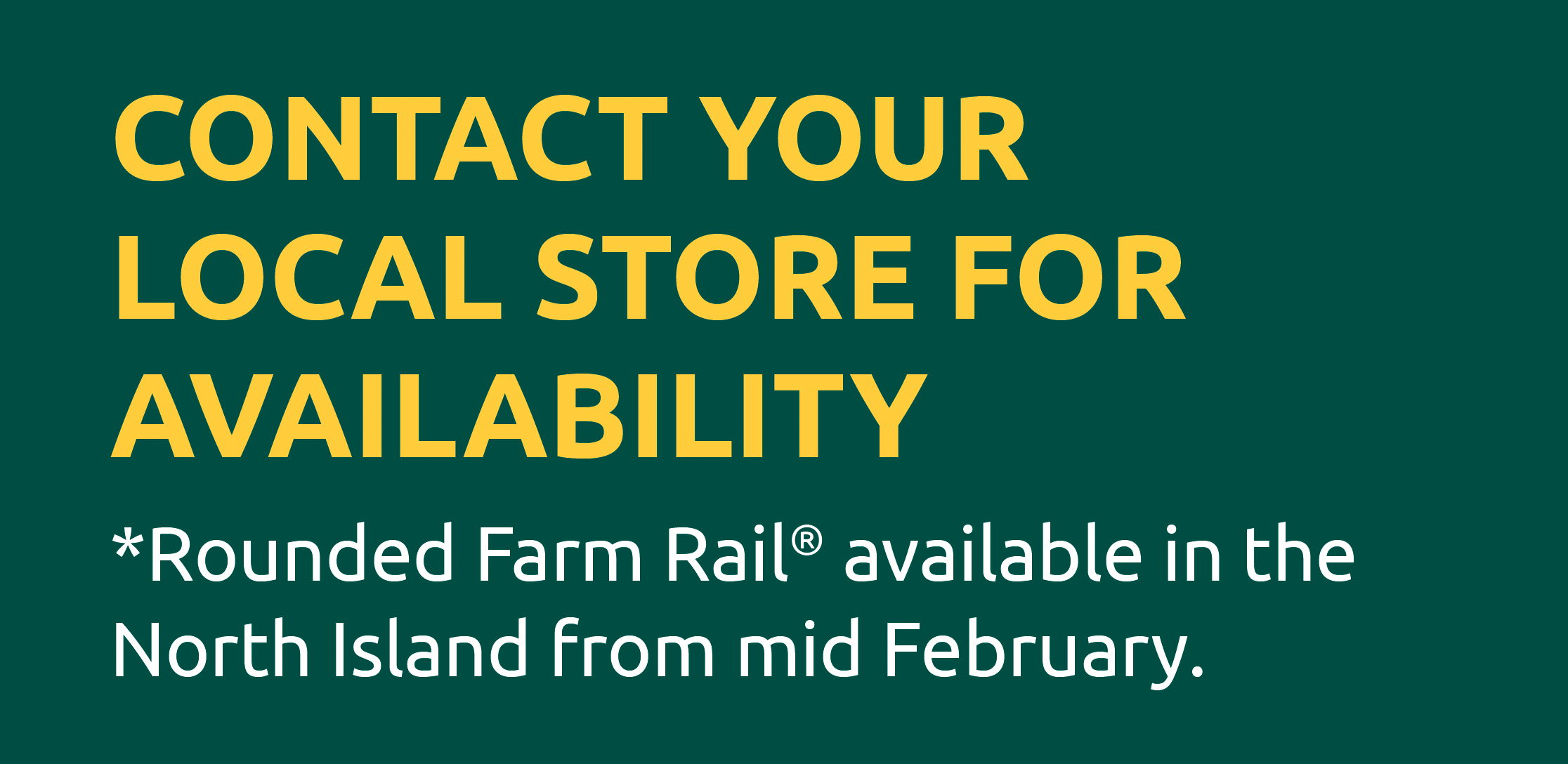 CONTACT YOUR LOCAL STORE FOR AVAILABILITY

*Rounded Farm Rail® available in the North Island from mid February.